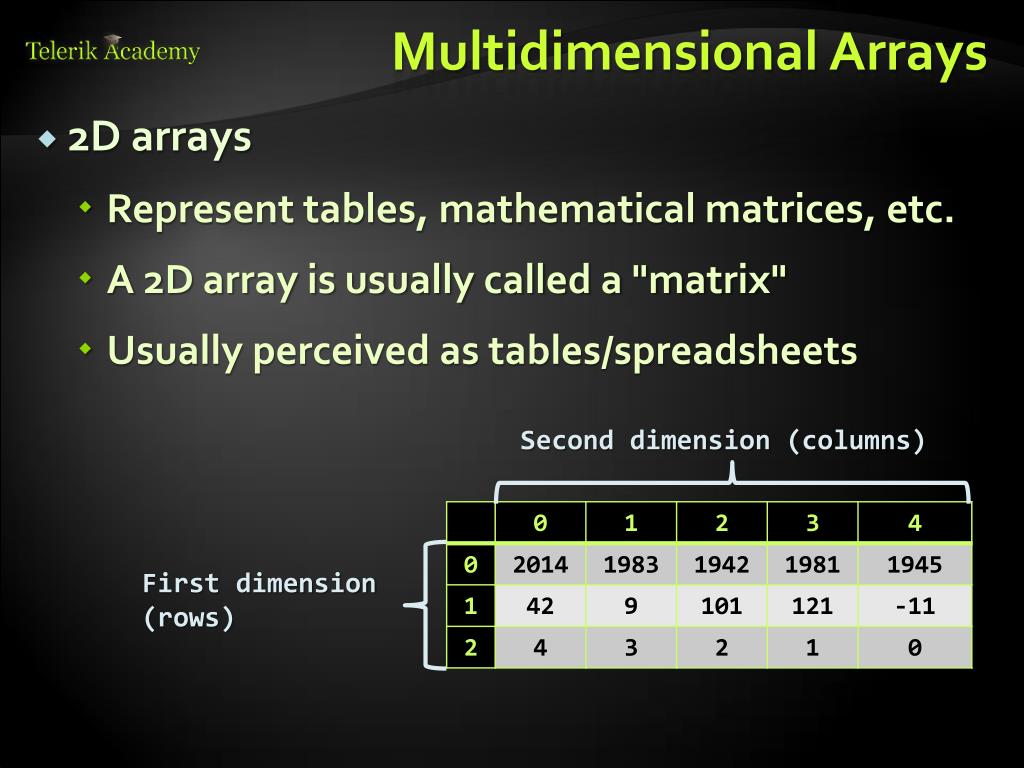 Telerik Academy

Multidimensional Arrays

2D arrays

Represent tables, mathematical matrices, etc.

A 2D array is usually called a "matrix"

Usually perceived as tables/spreadsheets

Second dimension (columns)

First dimension (rows)

| | 0 | 1 | 2 | 3 | 4 |
|---|---|---|---|---|---|
| 0 | 2014 | 1983 | 1942 | 1981 | 1945 |
| 1 | 42 | 9 | 101 | 121 | -11 |
| 2 | 4 | 3 | 2 | 1 | 0 |